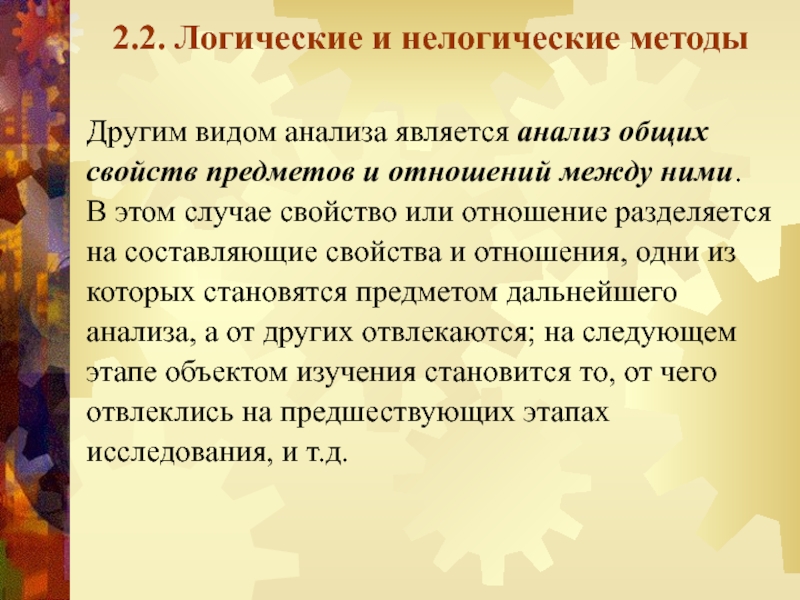 2.2. Логические и нелогические методы

Другим видом анализа является анализ общих свойств предметов и отношений между ними. В этом случае свойство или отношение разделяется на составляющие свойства и отношения, одни из которых становятся предметом дальнейшего анализа, а от других отвлекаются; на следующем этапе объектом изучения становится то, от чего отвлеклись на предшествующих этапах исследования, и т.д.